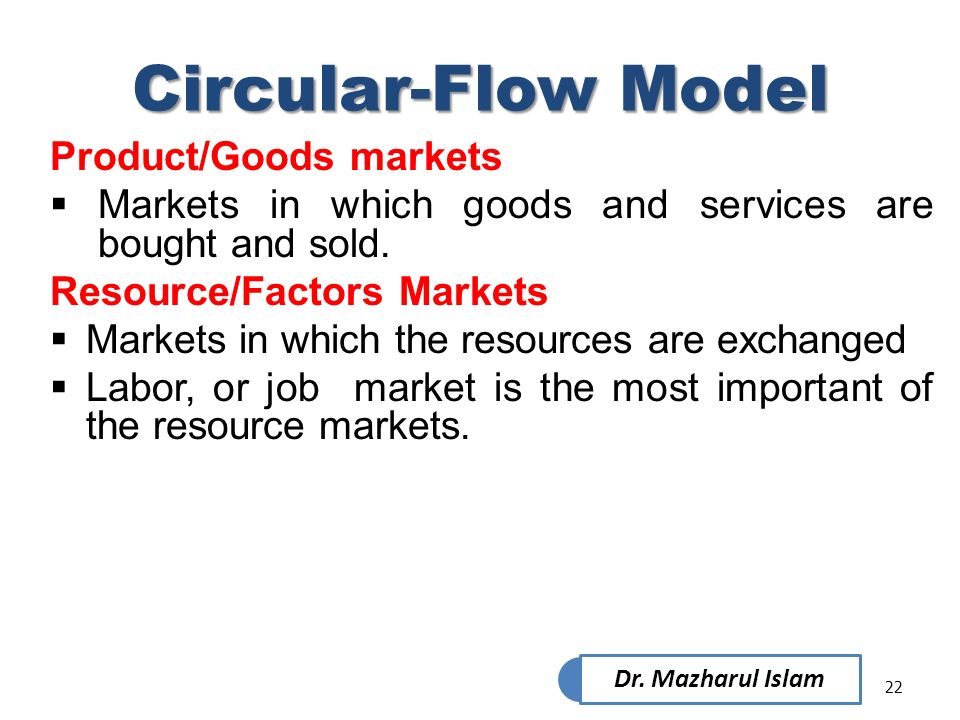 Circular-Flow Model

Product/Goods markets

▪ Markets in which goods and services are bought and sold.

Resource/Factors Markets

▪ Markets in which the resources are exchanged

▪ Labor, or job market is the most important of the resource markets.

Dr. Mazharul Islam

22